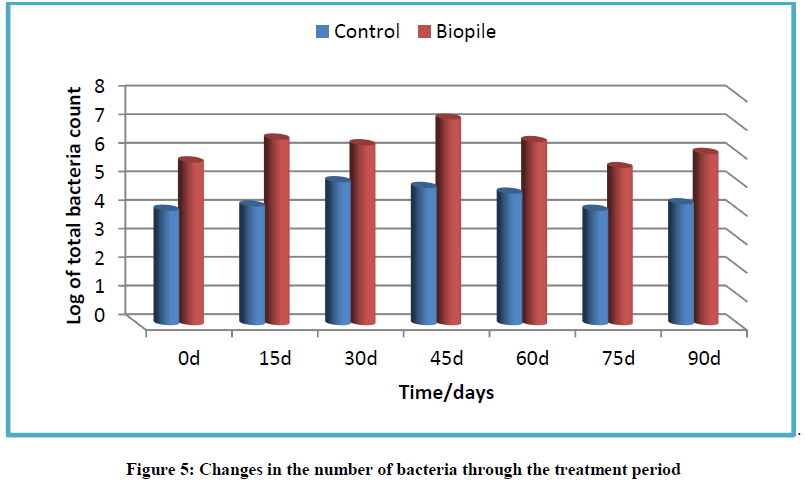 Control Biopile

Log of total bacteria count

8
7
6
5
4
3
2
1
0

0d 15d 30d 45d 60d 75d 90d

Time/days

Figure 5: Changes in the number of bacteria through the treatment period